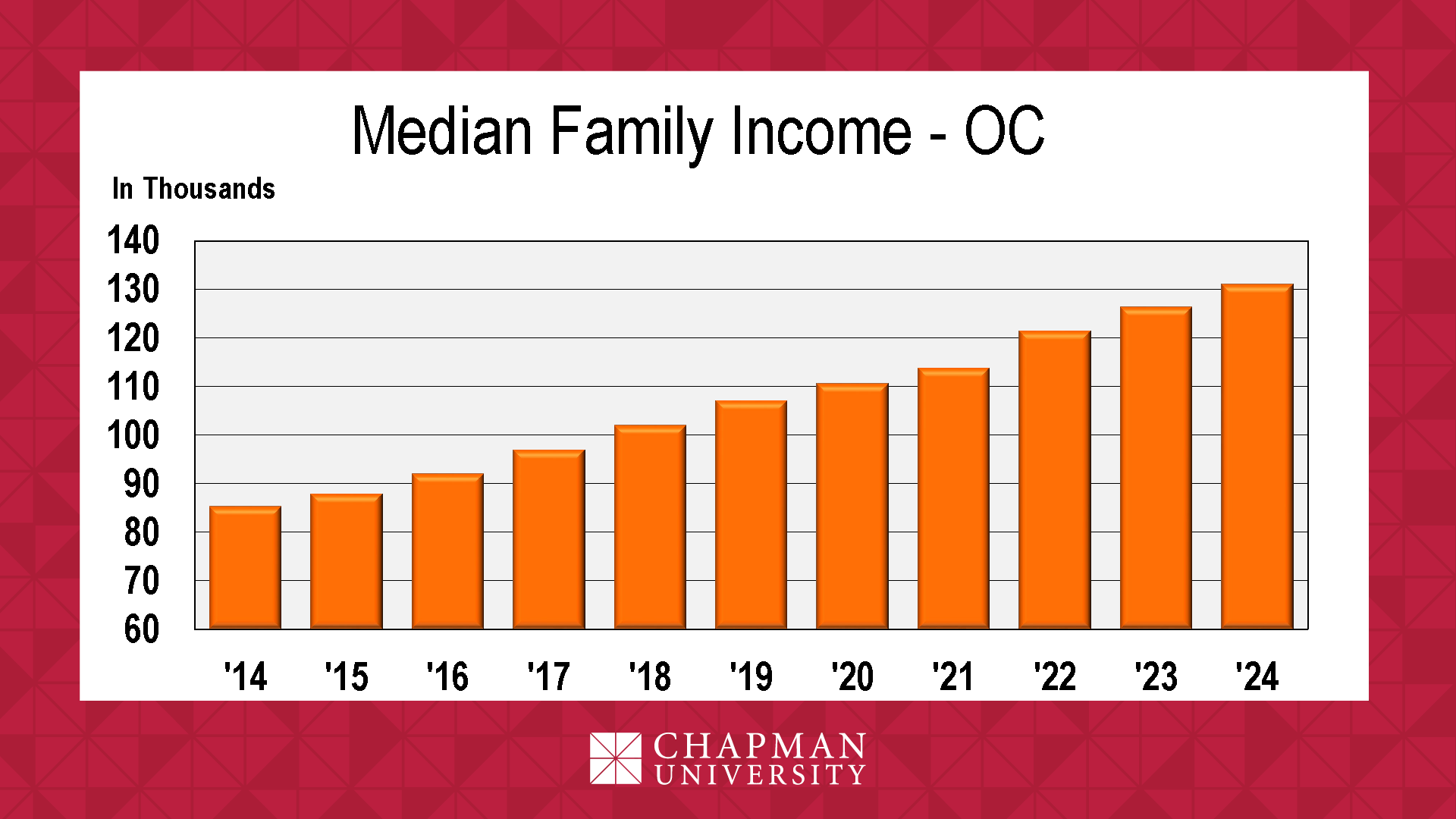 Median Family Income - OC

In Thousands

140
130
120
110
100
90
80
70
60

'14 '15 '16 '17 '18 '19 '20 '21 '22 '23 '24

CHAPMAN
UNIVERSITY